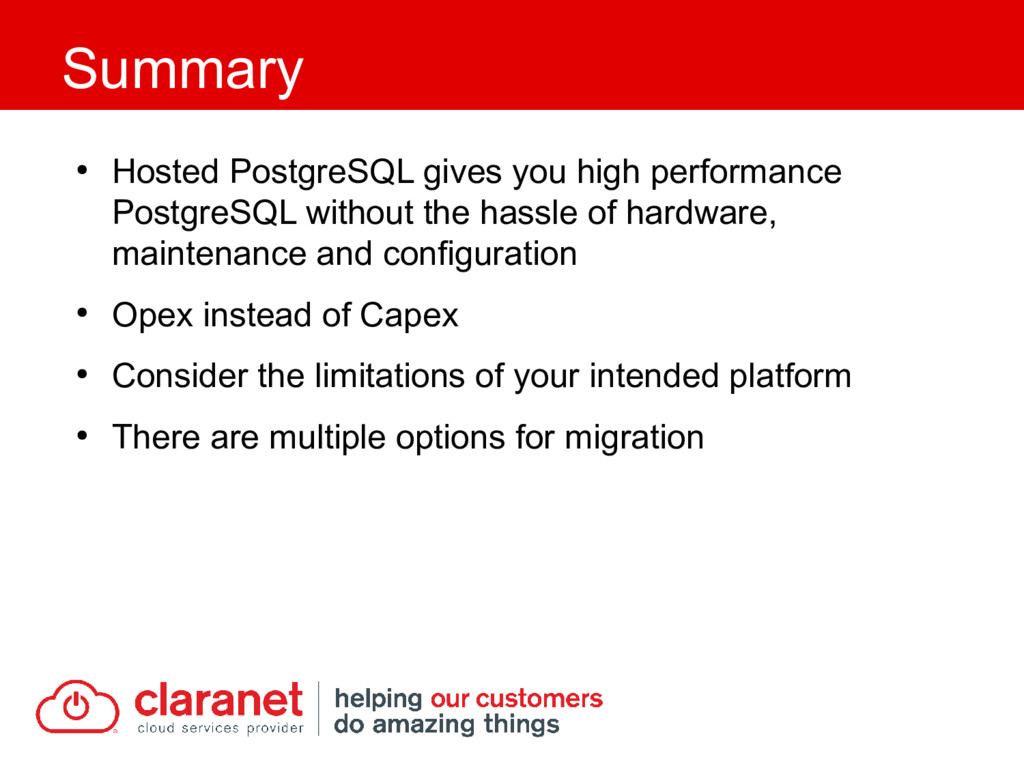 Summary

• Hosted PostgreSQL gives you high performance PostgreSQL without the hassle of hardware, maintenance and configuration

• Opex instead of Capex

• Consider the limitations of your intended platform

• There are multiple options for migration

claranet
cloud services provider
helping our customers do amazing things